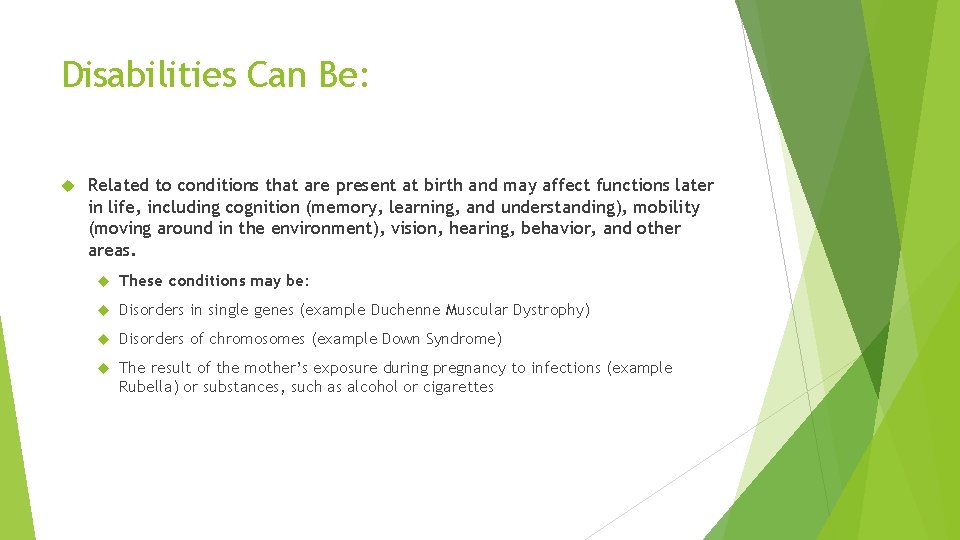 Disabilities Can Be:

Related to conditions that are present at birth and may affect functions later in life, including cognition (memory, learning, and understanding), mobility (moving around in the environment), vision, hearing, behavior, and other areas.

These conditions may be:

Disorders in single genes (example Duchenne Muscular Dystrophy)

Disorders of chromosomes (example Down Syndrome)

The result of the mother's exposure during pregnancy to infections (example Rubella) or substances, such as alcohol or cigarettes